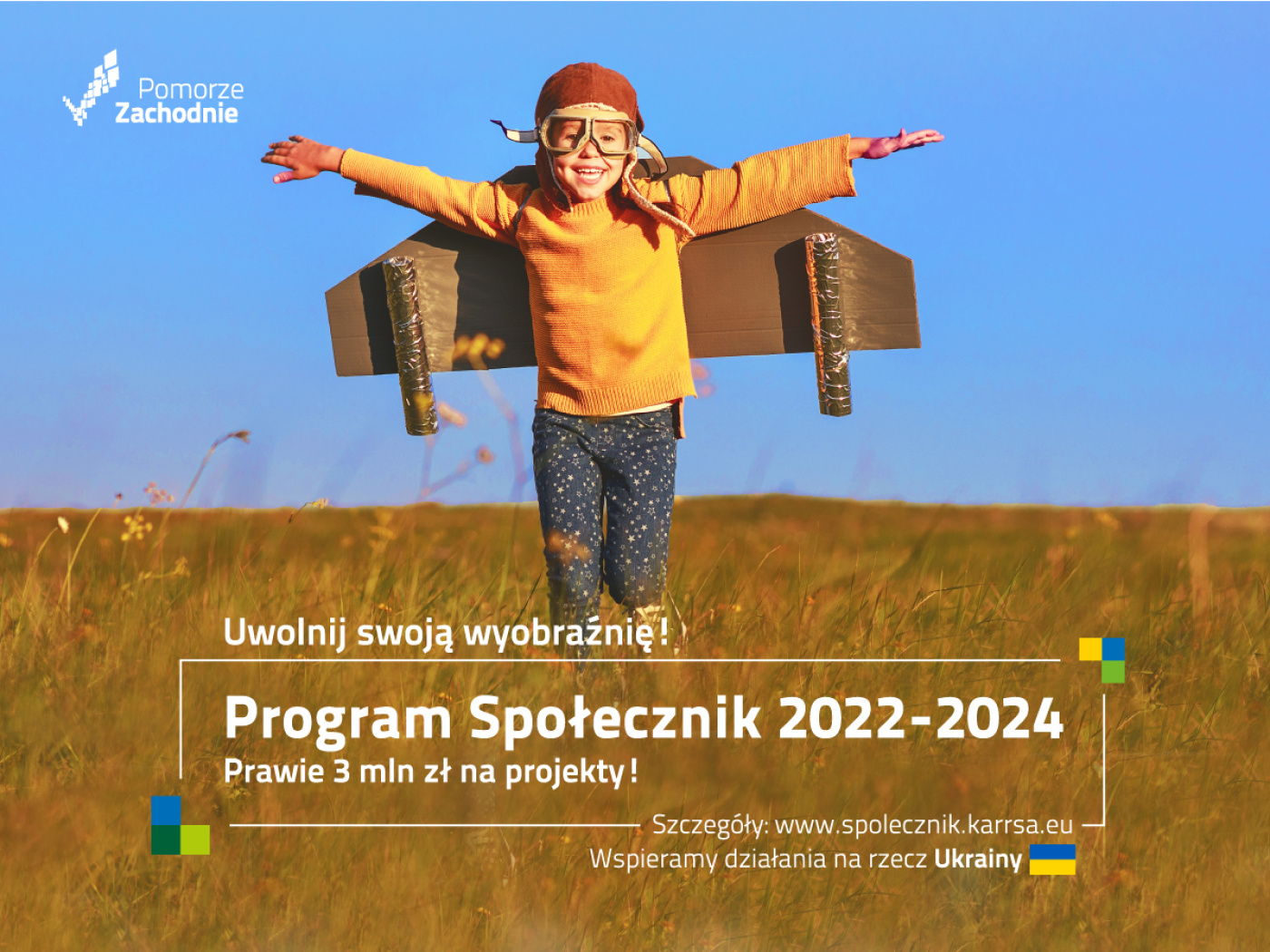 Pomorze Zachodnie

Uwolnij swoją wyobraźnię!

Program Społecznik 2022-2024

Prawie 3 mln zł na projekty!

Szczegóły: www.spolecznik.karrsa.eu

Wspieramy działania na rzecz Ukrainy